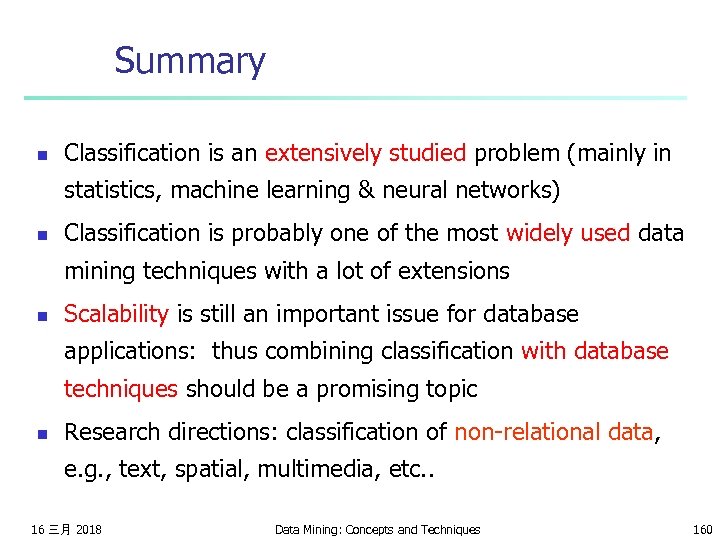 Summary

- Classification is an extensively studied problem (mainly in statistics, machine learning & neural networks)
- Classification is probably one of the most widely used data mining techniques with a lot of extensions
- Scalability is still an important issue for database applications: thus combining classification with database techniques should be a promising topic
- Research directions: classification of non-relational data, e.g., text, spatial, multimedia, etc..

16 三月 2018

Data Mining: Concepts and Techniques

160